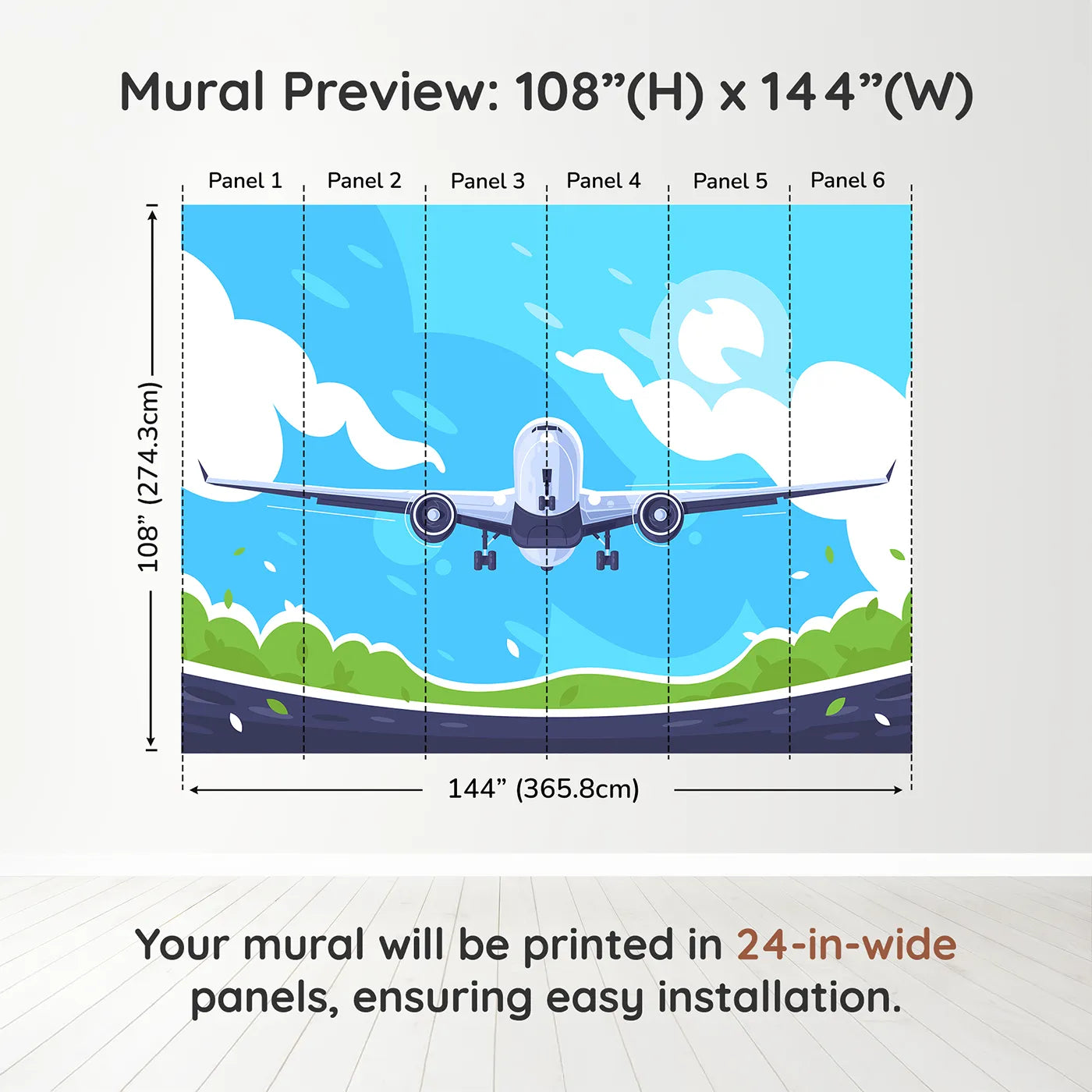 Mural Preview: 108”(H) x 144”(W)

Panel 1 Panel 2 Panel 3 Panel 4 Panel 5 Panel 6

108” (274.3cm)

144” (365.8cm)

Your mural will be printed in 24-in-wide panels, ensuring easy installation.